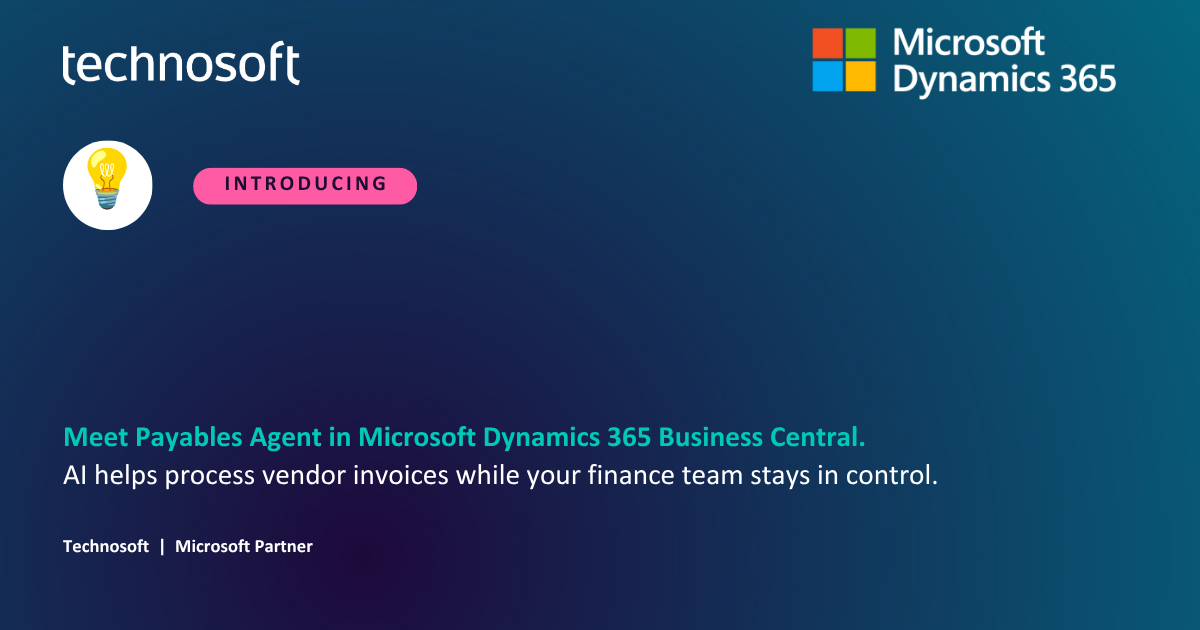 technosoft

Microsoft Dynamics 365

INTRODUCING

Meet Payables Agent in Microsoft Dynamics 365 Business Central.
AI helps process vendor invoices while your finance team stays in control.

Technosoft | Microsoft Partner